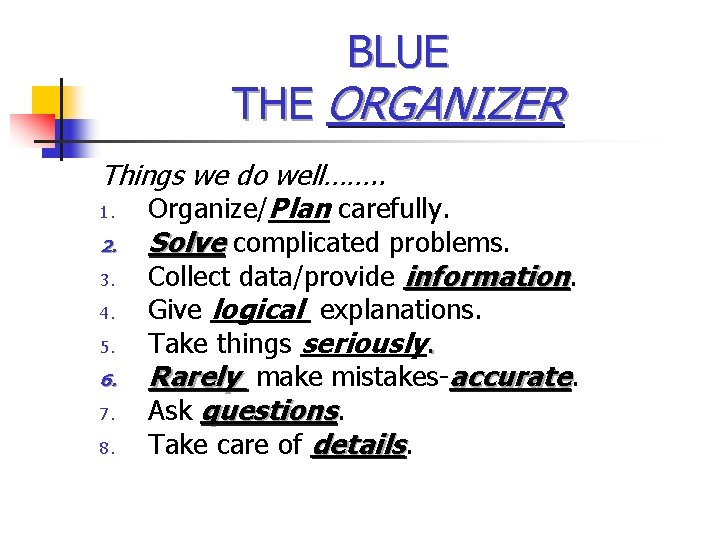 BLUE
THE ORGANIZER

Things we do well……..
1. Organize/Plan carefully.
2. Solve complicated problems.
3. Collect data/provide information.
4. Give logical explanations.
5. Take things seriously.
6. Rarely make mistakes-accurate.
7. Ask questions.
8. Take care of details.